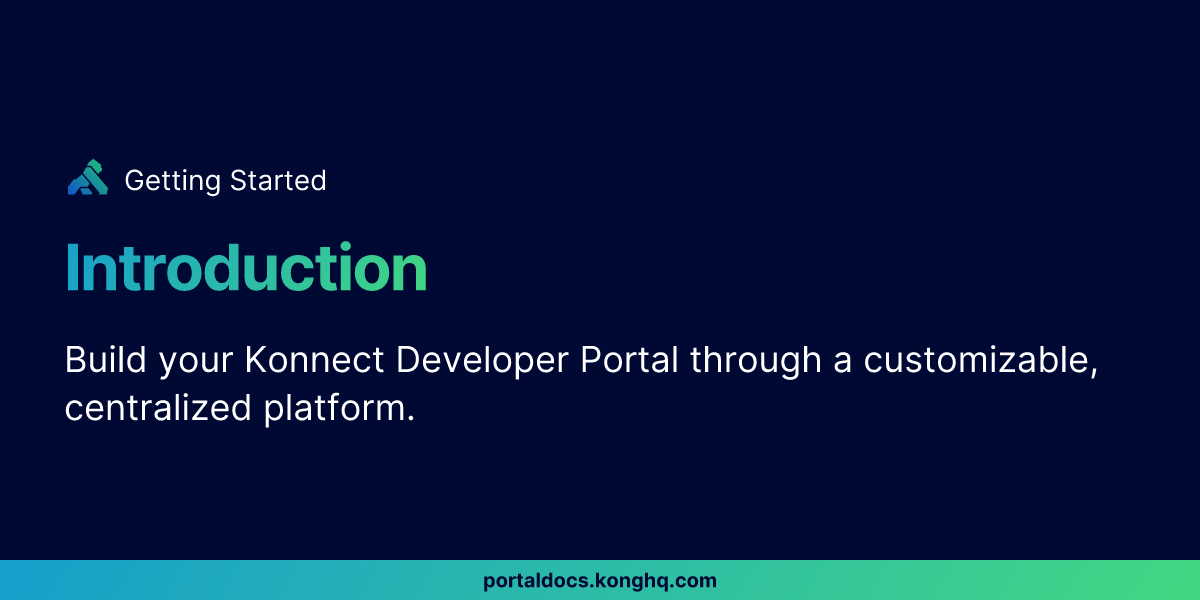 Getting Started

Introduction

Build your Konnect Developer Portal through a customizable, centralized platform.

portaldocs.konghq.com